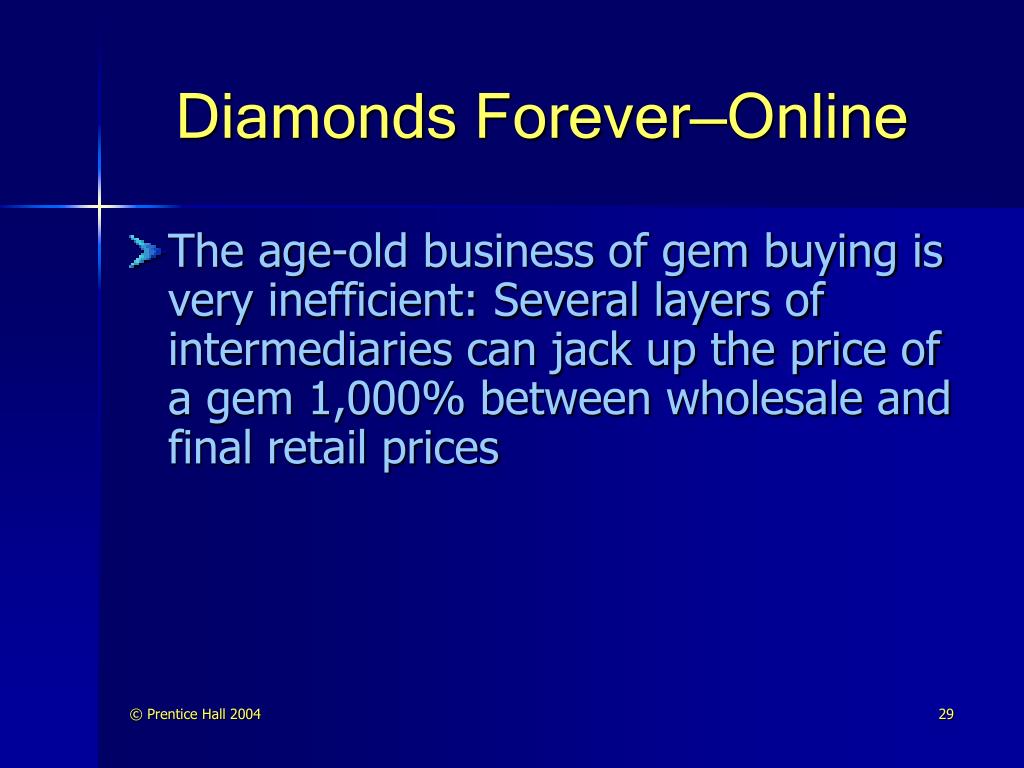 Diamonds Forever–Online

The age-old business of gem buying is very inefficient: Several layers of intermediaries can jack up the price of a gem 1,000% between wholesale and final retail prices

© Prentice Hall 2004

29